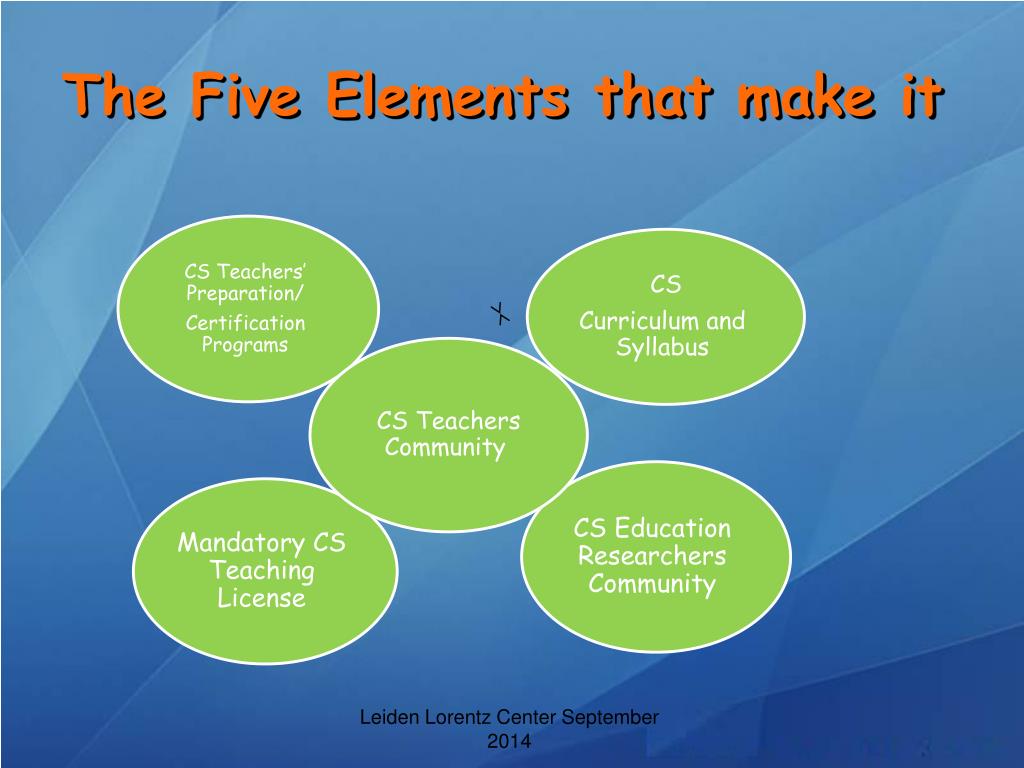 The Five Elements that make it

CS Teachers' Preparation/

Certification Programs

CS

Curriculum and Syllabus

CS Teachers Community

Mandatory CS Teaching License

CS Education Researchers Community

Leiden Lorentz Center September 2014